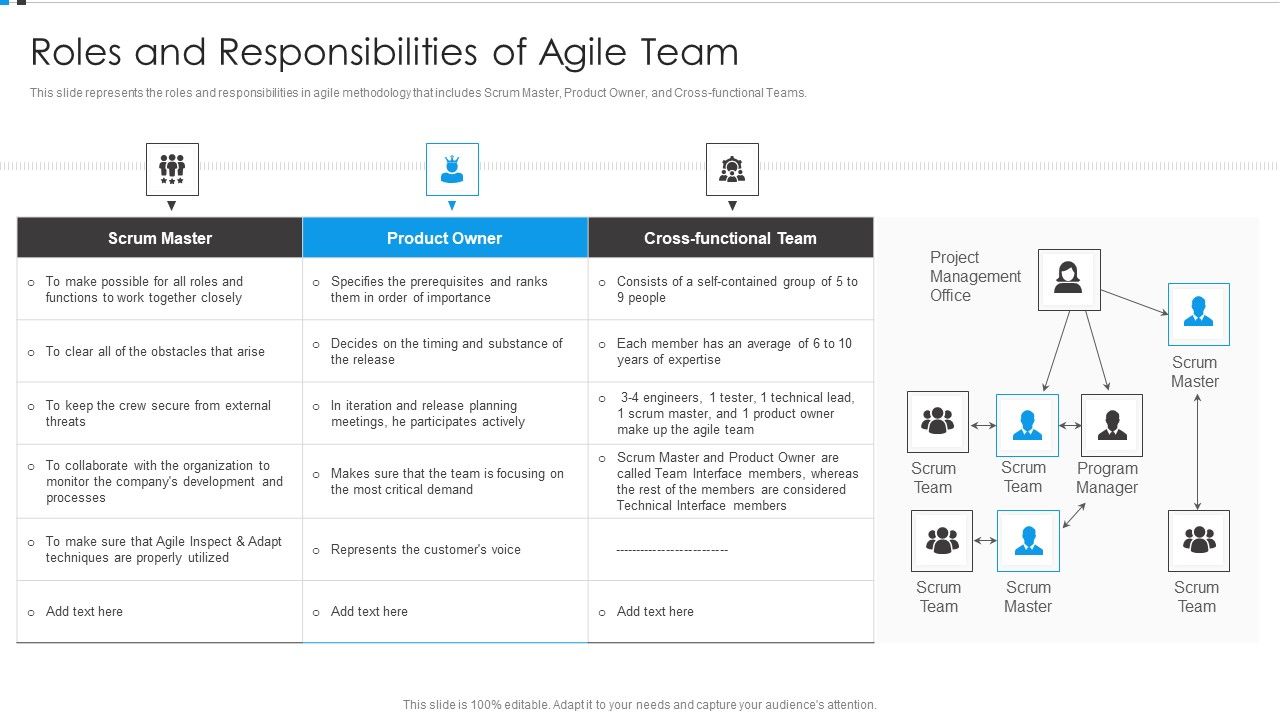 Roles and Responsibilities of Agile Team

This slide represents the roles and responsibilities in agile methodology that includes Scrum Master, Product Owner, and Cross-functional Teams.

| Scrum Master | Product Owner | Cross-functional Team |
|---|---|---|
| o To make possible for all roles and functions to work together closely | o Specifies the prerequisites and ranks them in order of importance | o Consists of a self-contained group of 5 to 9 people |
| o To clear all of the obstacles that arise | o Decides on the timing and substance of the release | o Each member has an average of 6 to 10 years of expertise |
| o To keep the crew secure from external threats | o In iteration and release planning meetings, he participates actively | o 3-4 engineers, 1 tester, 1 technical lead, 1 scrum master, and 1 product owner make up the agile team |
| o To collaborate with the organization to monitor the company's development and processes | o Makes sure that the team is focusing on the most critical demand | o Scrum Master and Product Owner are called Team Interface members, whereas the rest of the members are considered Technical Interface members |
| o To make sure that Agile Inspect & Adapt techniques are properly utilized | o Represents the customer's voice | -------------------------- |
| o Add text here | o Add text here | o Add text here |

Project Management Office

Scrum Master

Scrum Team

Scrum Team

Program Manager

Scrum Team

Scrum Master

Scrum Team

This slide is 100% editable. Adapt it to your needs and capture your audience's attention.